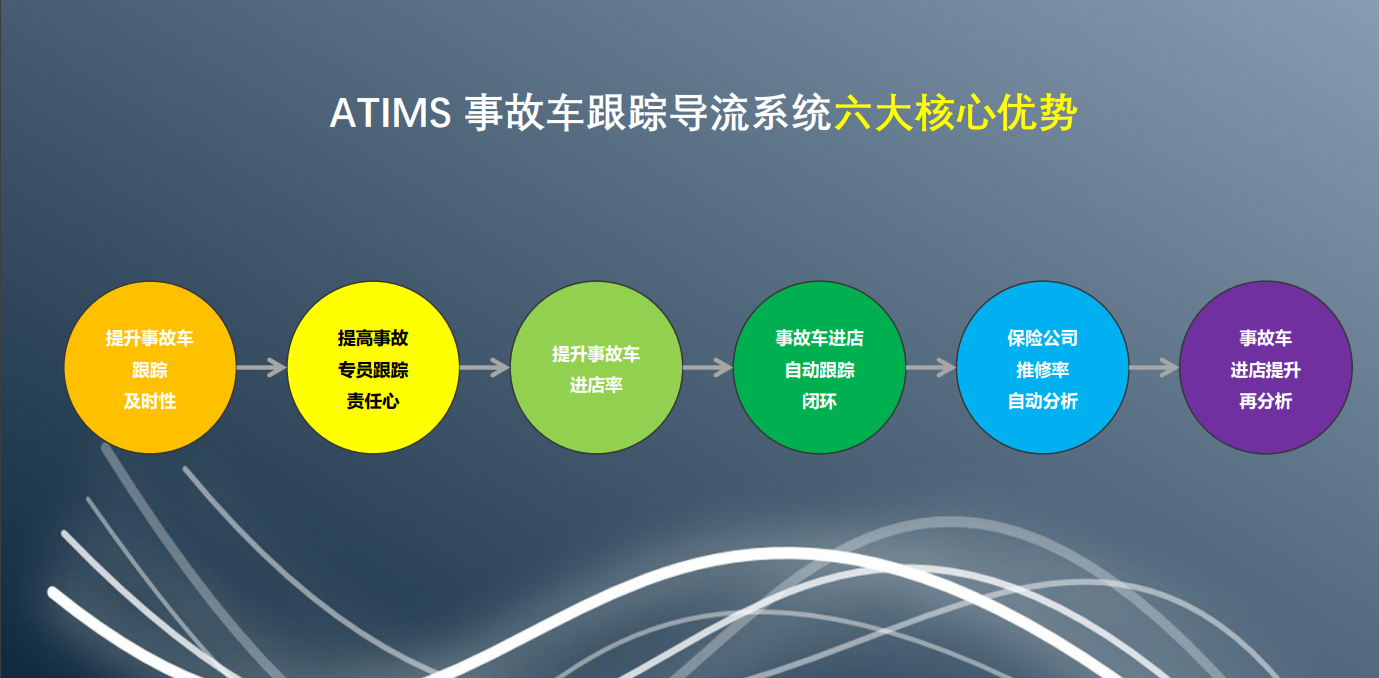 ATIMS 事故车跟踪导流系统六大核心优势

提升事故车
跟踪
及时性

提高事故
专员跟踪
责任心

提升事故车
进店率

事故车进店
自动跟踪
闭环

保险公司
推修率
自动分析

事故车
进店提升
再分析